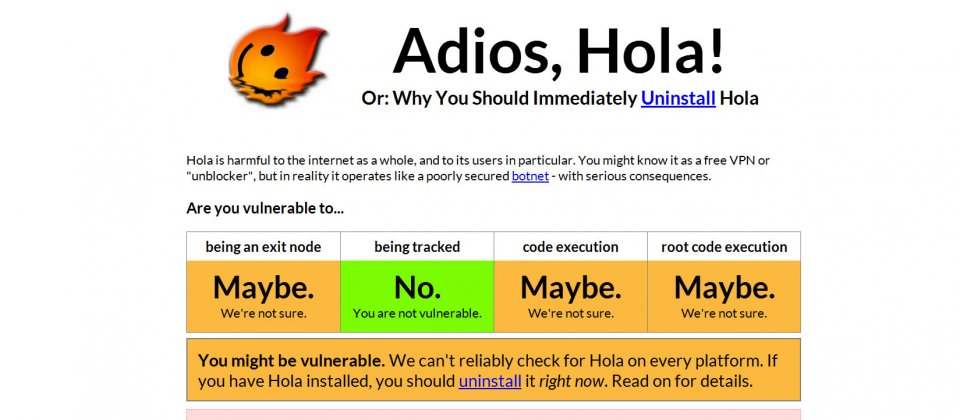 Adios, Hola!

Or: Why You Should Immediately Uninstall Hola

Hola is harmful to the internet as a whole, and to its users in particular. You might know it as a free VPN or "unblocker", but in reality it operates like a poorly secured botnet - with serious consequences.

Are you vulnerable to...

| being an exit node | being tracked | code execution | root code execution |
|---|---|---|---|
| Maybe. We're not sure. | No. You are not vulnerable. | Maybe. We're not sure. | Maybe. We're not sure. |

You might be vulnerable. We can't reliably check for Hola on every platform. If you have Hola installed, you should uninstall it right now. Read on for details.